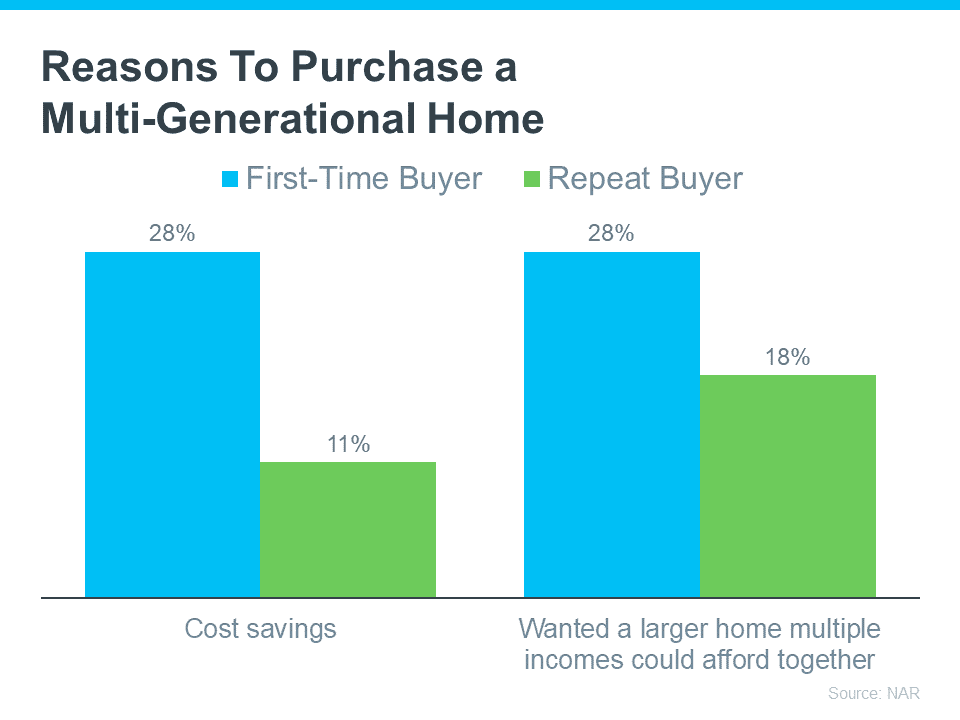 Reasons To Purchase a Multi-Generational Home

First-Time Buyer Repeat Buyer

28%

11%

28%

18%

Cost savings

Wanted a larger home multiple incomes could afford together

Source: NAR